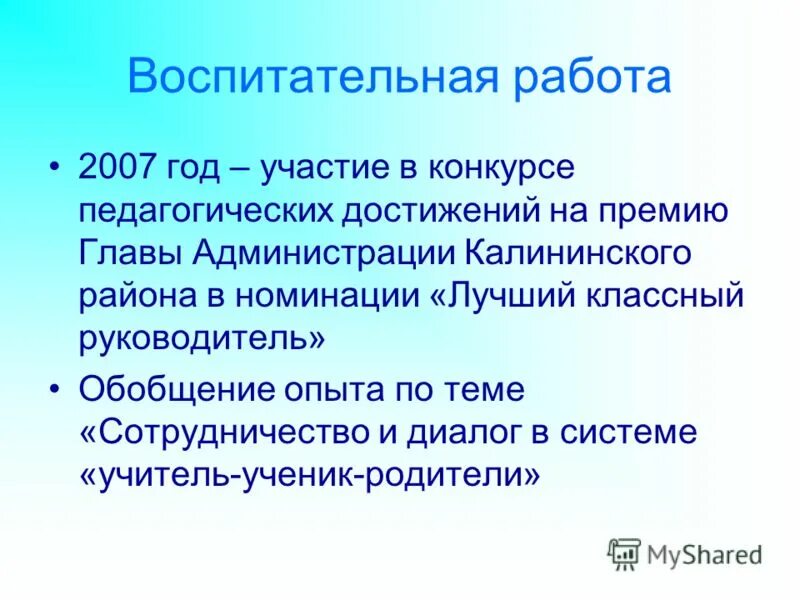 Воспитательная работа

• 2007 год – участие в конкурсе педагогических достижений на премию Главы Администрации Калининского района в номинации «Лучший классный руководитель»

• Обобщение опыта по теме «Сотрудничество и диалог в системе «учитель-ученик-родители»

MyShared